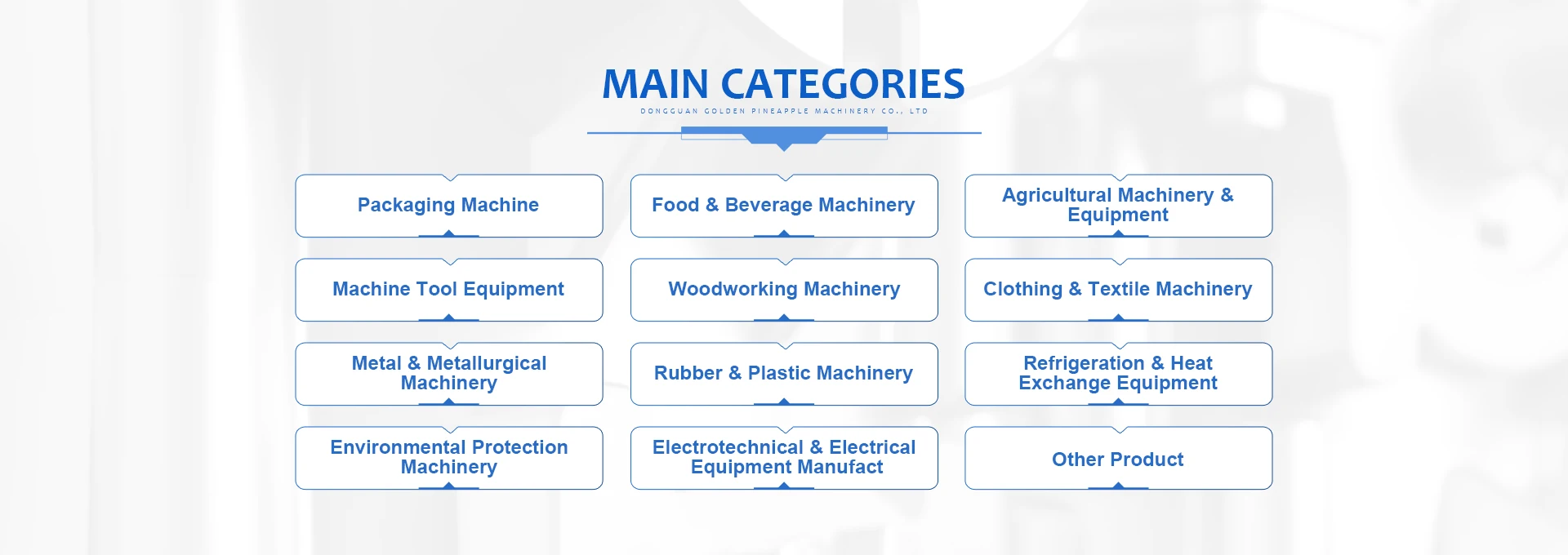 MAIN CATEGORIES
DONGGUAN GOLDEN PINEAPPLE MACHINERY CO., LTD

Packaging Machine

Food & Beverage Machinery

Agricultural Machinery & Equipment

Machine Tool Equipment

Woodworking Machinery

Clothing & Textile Machinery

Metal & Metallurgical Machinery

Rubber & Plastic Machinery

Refrigeration & Heat Exchange Equipment

Environmental Protection Machinery

Electrotechnical & Electrical Equipment Manufact

Other Product